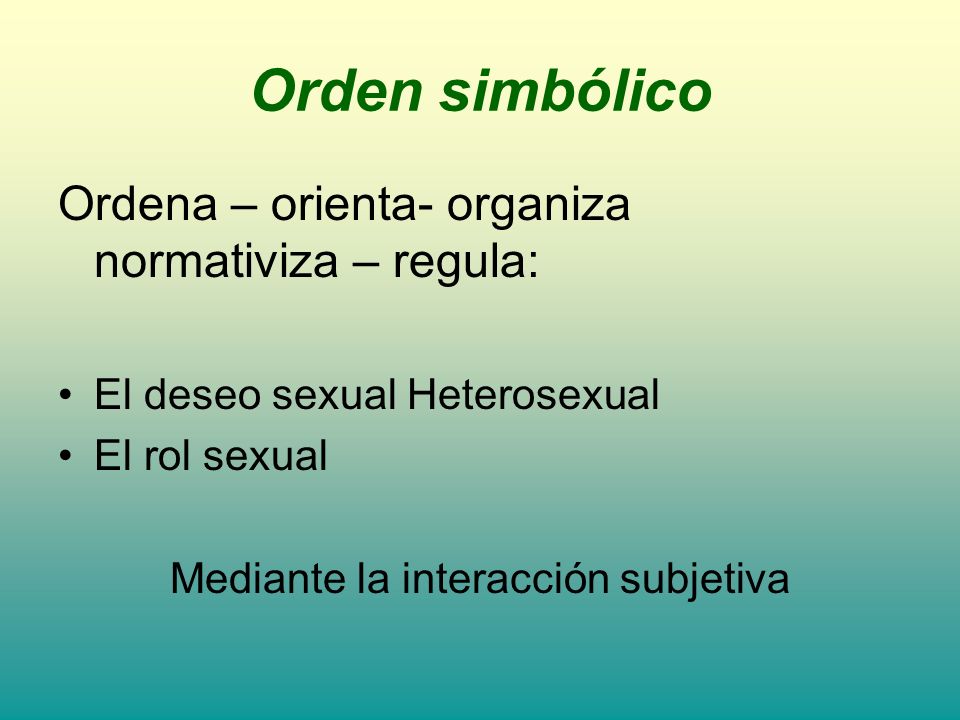 Orden simbólico

Ordena – orienta- organiza normativiza – regula:

• El deseo sexual Heterosexual
• El rol sexual

Mediante la interacción subjetiva